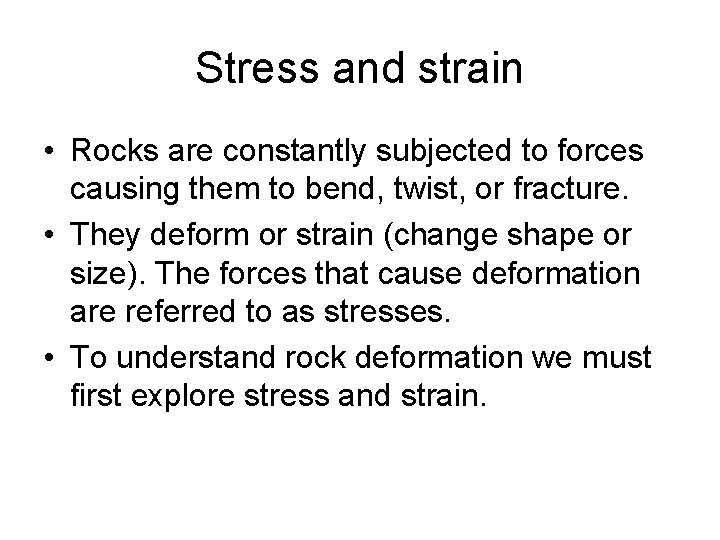 Stress and strain

• Rocks are constantly subjected to forces causing them to bend, twist, or fracture.

• They deform or strain (change shape or size). The forces that cause deformation are referred to as stresses.

• To understand rock deformation we must first explore stress and strain.